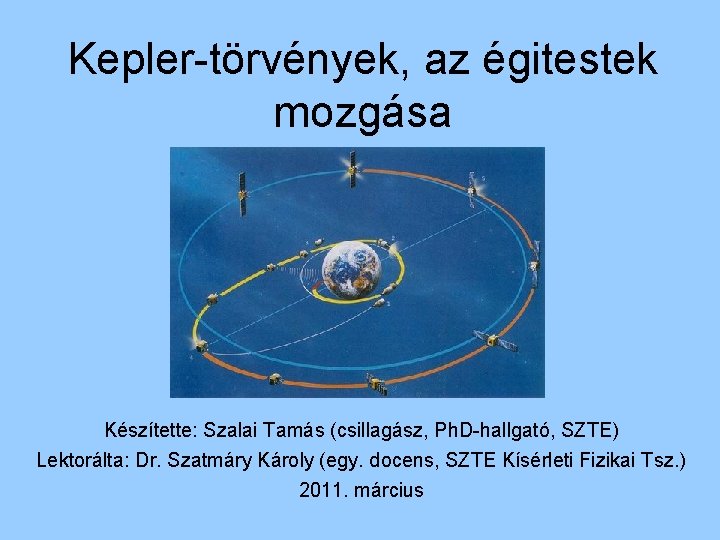 Kepler-törvények, az égitestek mozgása

Készítette: Szalai Tamás (csillagász, PhD-hallgató, SZTE)
Lektorálta: Dr. Szatmáry Károly (egy. docens, SZTE Kísérleti Fizikai Tsz.)
2011. március